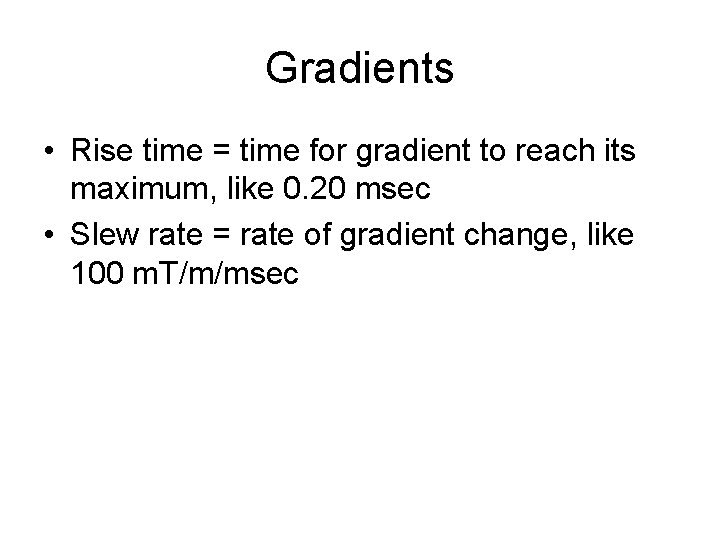 Gradients

• Rise time = time for gradient to reach its maximum, like 0.20 msec
• Slew rate = rate of gradient change, like 100 mT/m/msec